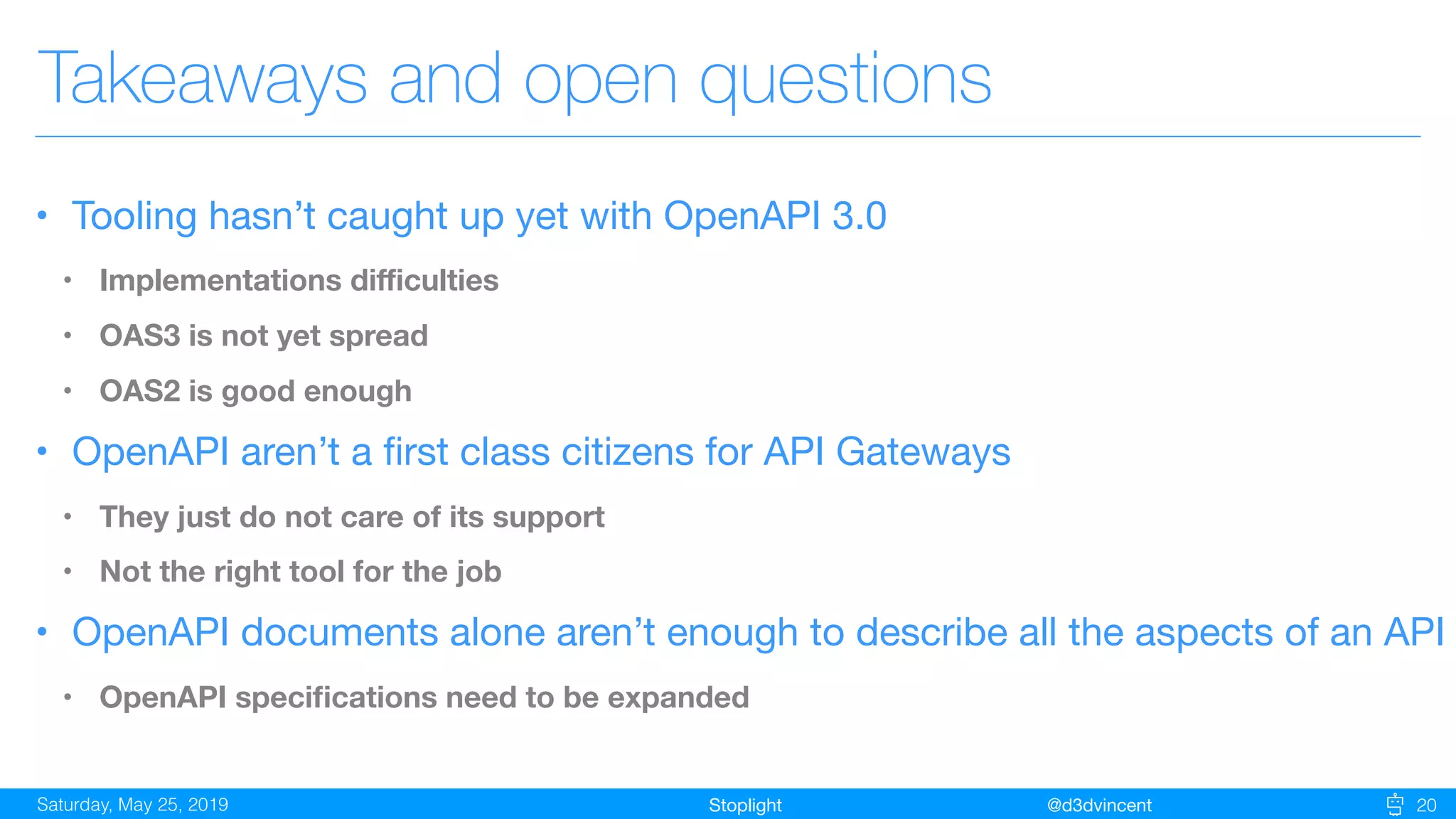 Takeaways and open questions

• Tooling hasn’t caught up yet with OpenAPI 3.0

• Implementations difficulties

• OAS3 is not yet spread

• OAS2 is good enough

• OpenAPI aren’t a first class citizens for API Gateways

• They just do not care of its support

• Not the right tool for the job

• OpenAPI documents alone aren’t enough to describe all the aspects of an API

• OpenAPI specifications need to be expanded

Saturday, May 25, 2019 Stoplight @d3dvincent 20